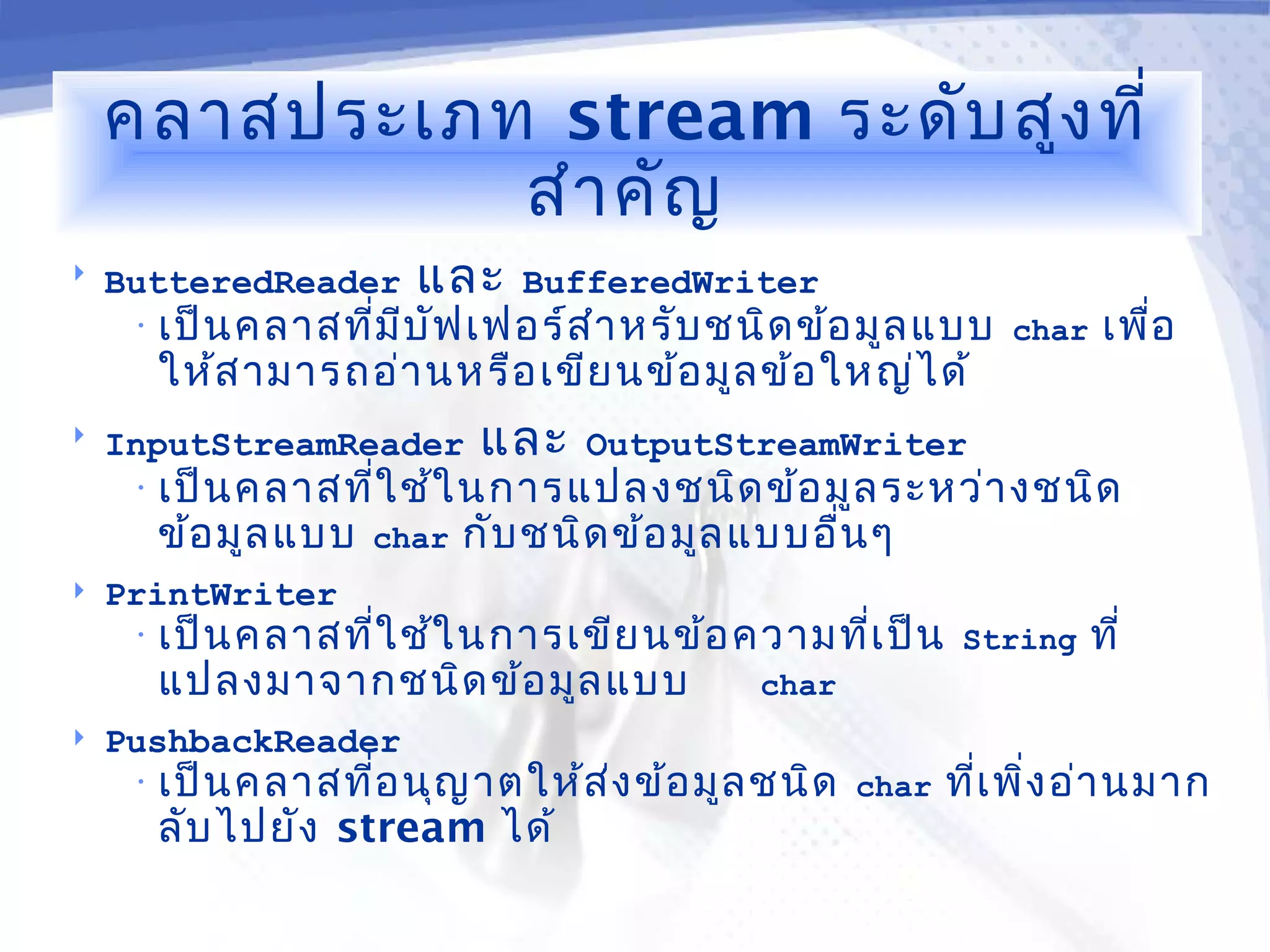 คลาสประเภท stream ระดับสูงที่สำคัญ

ButteredReader และ BufferedWriter

เป็นคลาสที่มีบัฟเฟอร์สำหรับชนิดข้อมูลแบบ char เพื่อให้สามารถอ่านหรือเขียนข้อมูลข้อใหญ่ได้

InputStreamReader และ OutputStreamWriter

เป็นคลาสที่ใช้ในการแปลงชนิดข้อมูลระหว่างชนิดข้อมูลแบบ char กับชนิดข้อมูลแบบอื่นๆ

PrintWriter

เป็นคลาสที่ใช้ในการเขียนข้อความที่เป็น String ที่แปลงมาจากชนิดข้อมูลแบบ char

PushbackReader

เป็นคลาสที่อนุญาตให้ส่งข้อมูลชนิด char ที่เพิ่งอ่านมากลับไปยัง stream ได้